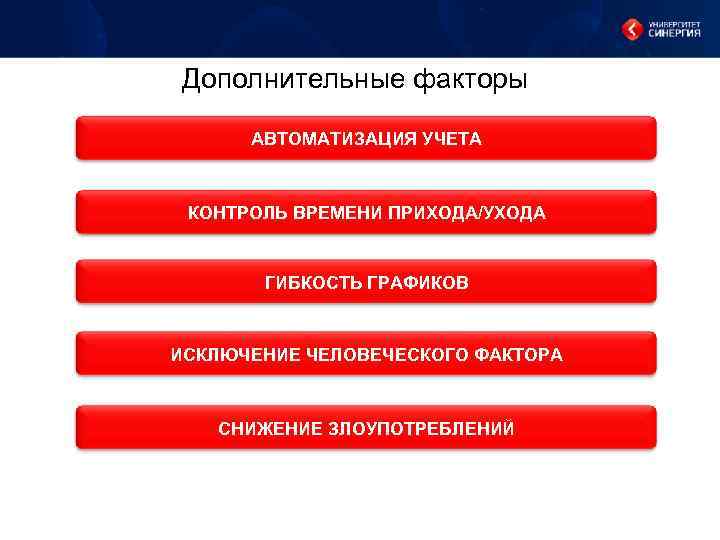 УНИВЕРСИТЕТ СИНЕРГИЯ

Дополнительные факторы

АВТОМАТИЗАЦИЯ УЧЕТА

КОНТРОЛЬ ВРЕМЕНИ ПРИХОДА/УХОДА

ГИБКОСТЬ ГРАФИКОВ

ИСКЛЮЧЕНИЕ ЧЕЛОВЕЧЕСКОГО ФАКТОРА

СНИЖЕНИЕ ЗЛОУПОТРЕБЛЕНИЙ